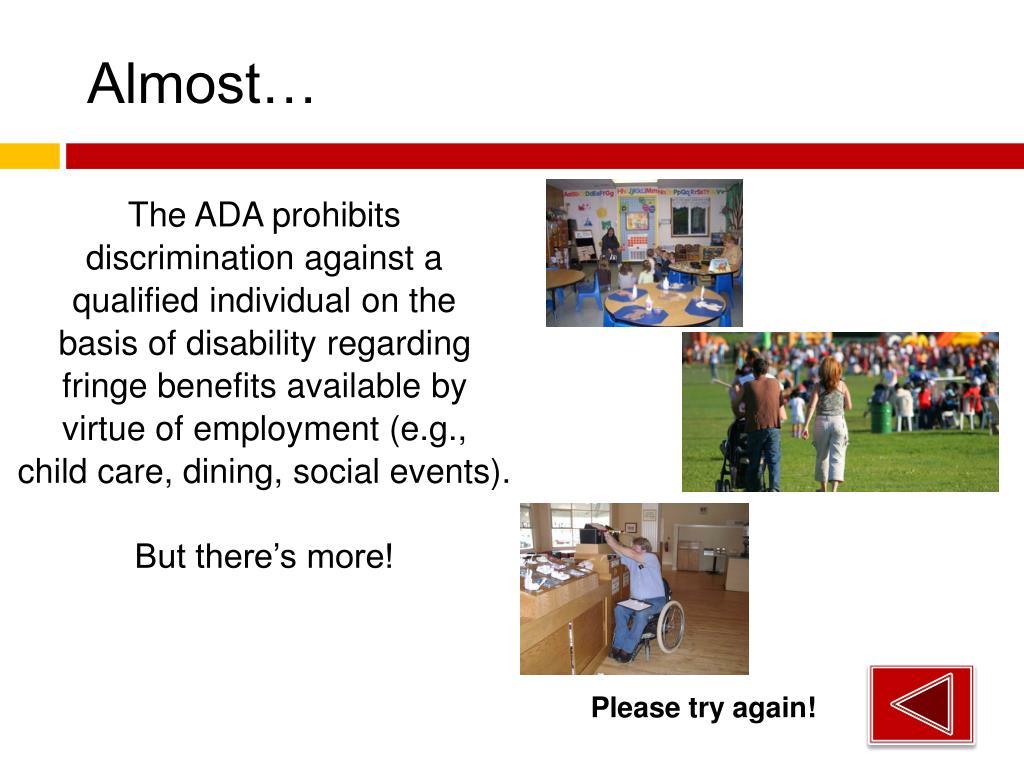 Almost…

The ADA prohibits discrimination against a qualified individual on the basis of disability regarding fringe benefits available by virtue of employment (e.g., child care, dining, social events).

But there’s more!

Please try again!